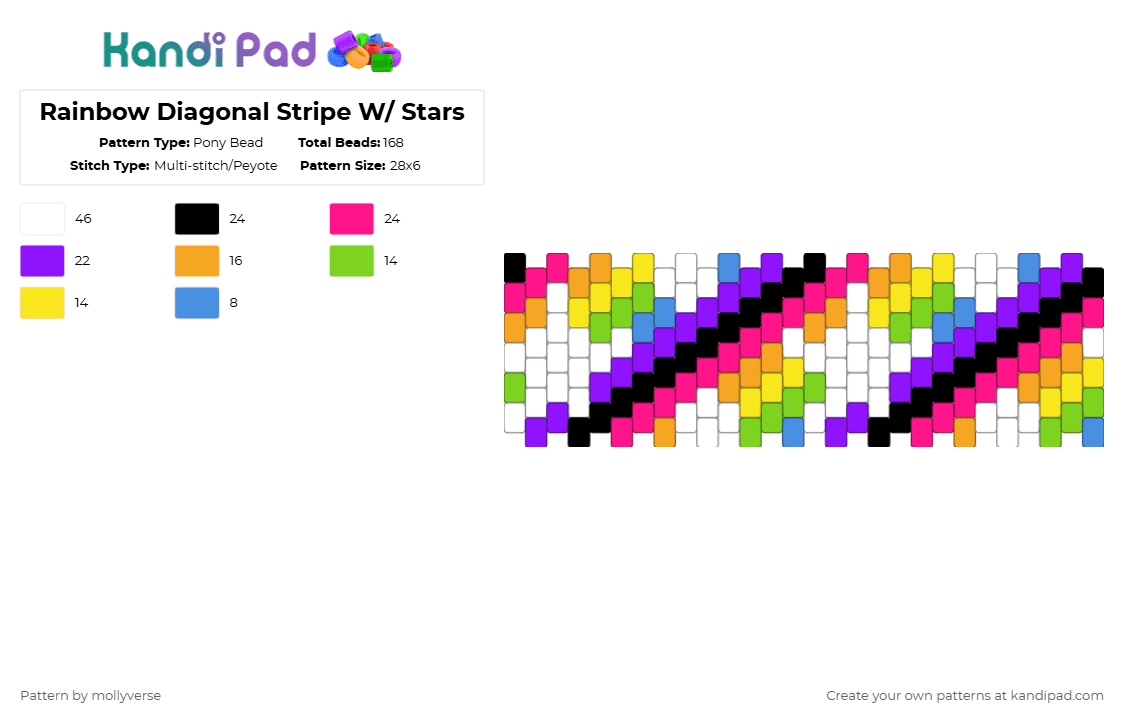 Kandi Pad

Rainbow Diagonal Stripe W/ Stars

Pattern Type: Pony Bead
Total Beads: 168
Stitch Type: Multi-stitch/Peyote
Pattern Size: 28x6

46
24
24
22
16
14
14
8

Pattern by mollyverse

Create your own patterns at kandipad.com